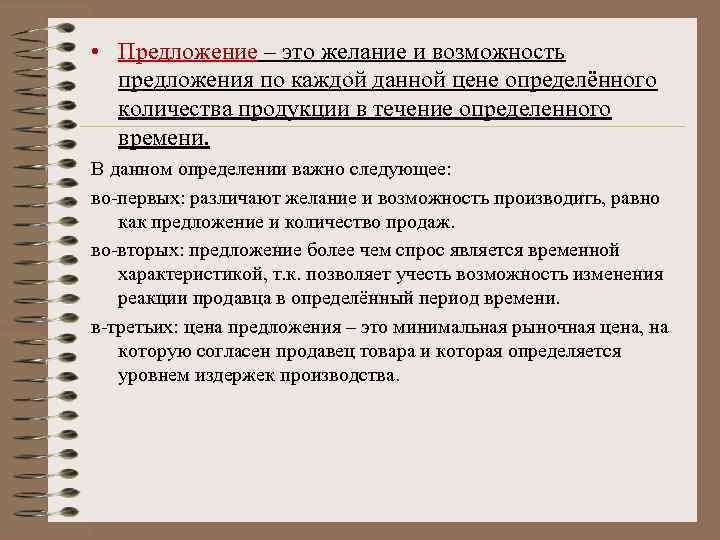 • Предложение – это желание и возможность предложения по каждой данной цене определённого количества продукции в течение определенного времени.

В данном определении важно следующее:

во-первых: различают желание и возможность производить, равно как предложение и количество продаж.

во-вторых: предложение более чем спрос является временной характеристикой, т.к. позволяет учесть возможность изменения реакции продавца в определённый период времени.

в-третьих: цена предложения – это минимальная рыночная цена, на которую согласен продавец товара и которая определяется уровнем издержек производства.